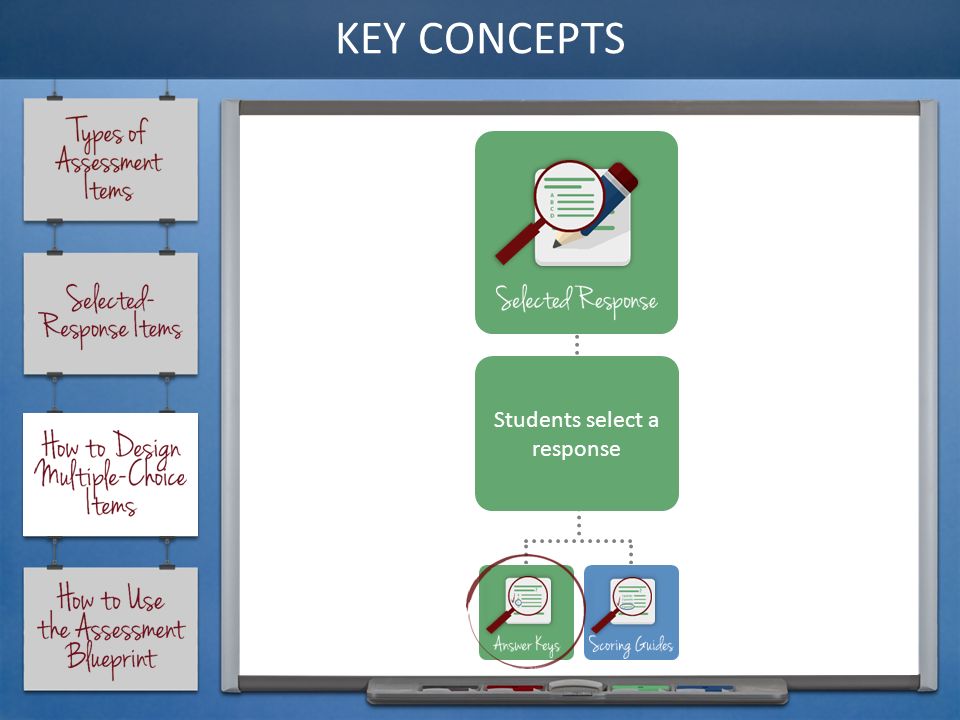 KEY CONCEPTS

Types of Assessment Items

Selected-Response Items

How to Design Multiple-Choice Items

How to Use the Assessment Blueprint

Selected Response

Students select a response

Answer Keys

Scoring Guides